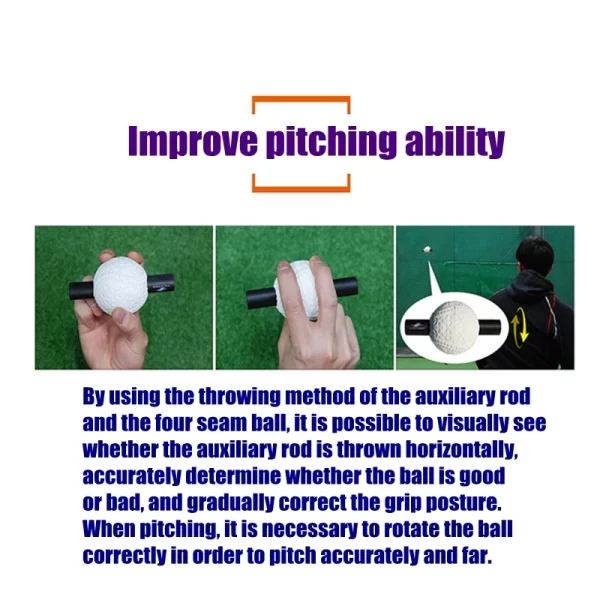 Improve pitching ability

By using the throwing method of the auxiliary rod and the four seam ball, it is possible to visually see whether the auxiliary rod is thrown horizontally, accurately determine whether the ball is good or bad, and gradually correct the grip posture. When pitching, it is necessary to rotate the ball correctly in order to pitch accurately and far.